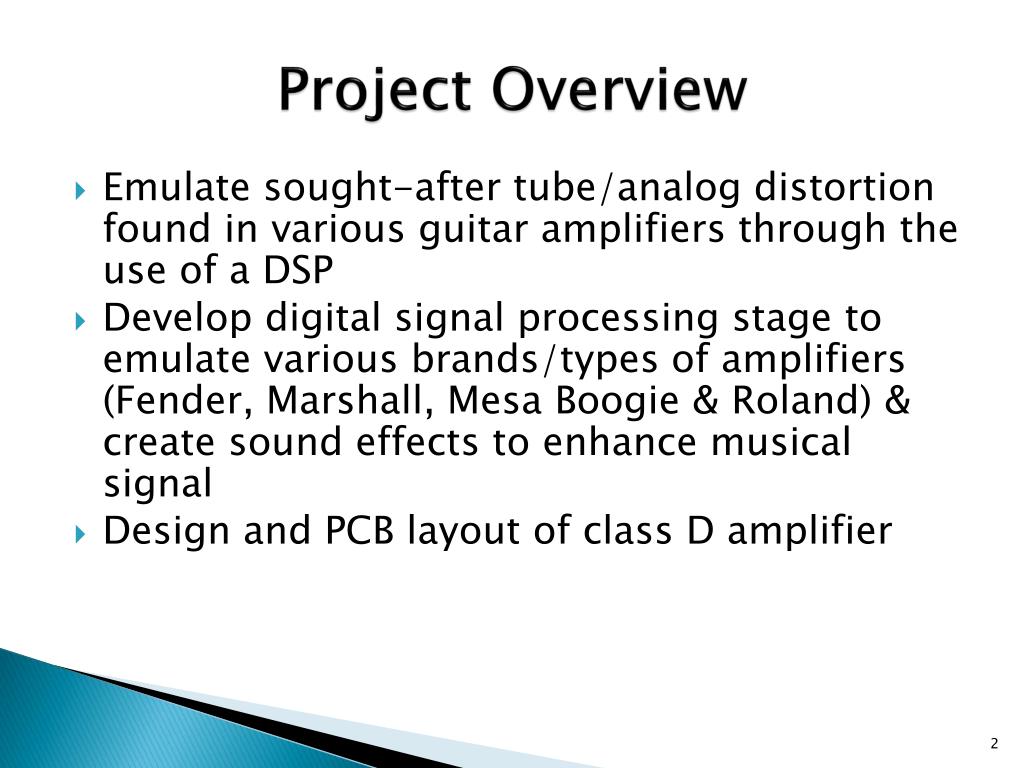 Project Overview

Emulate sought-after tube/analog distortion found in various guitar amplifiers through the use of a DSP

Develop digital signal processing stage to emulate various brands/types of amplifiers (Fender, Marshall, Mesa Boogie & Roland) & create sound effects to enhance musical signal

Design and PCB layout of class D amplifier

2